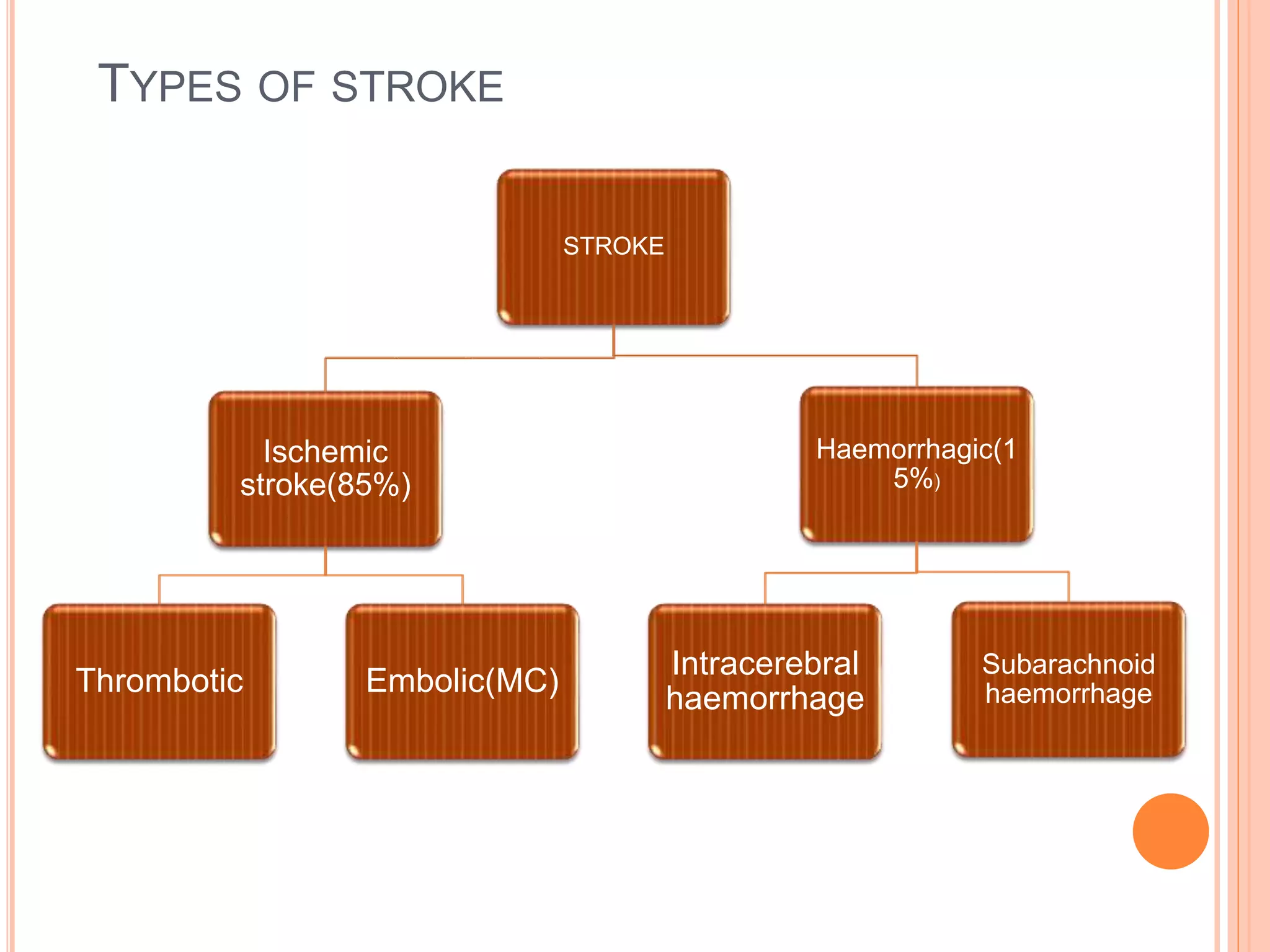 TYPES OF STROKE

STROKE

Ischemic stroke(85%)

Haemorrhagic(15%)

Thrombotic

Embolic(MC)

Intracerebral haemorrhage

Subarachnoid haemorrhage